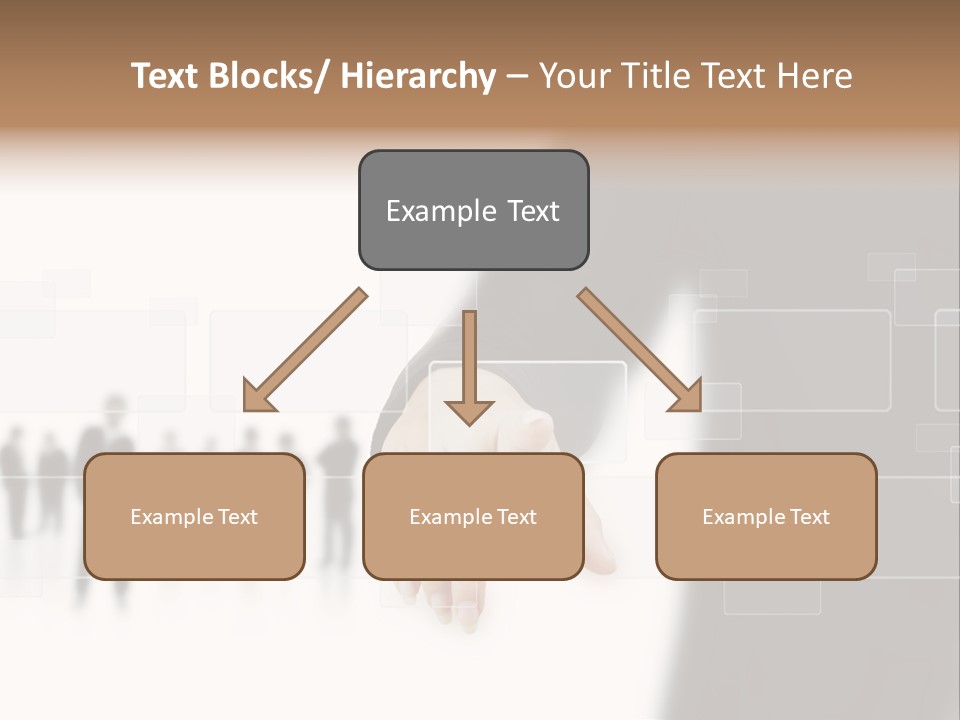 Text Blocks/ Hierarchy – Your Title Text Here

Example Text

Example Text

Example Text

Example Text